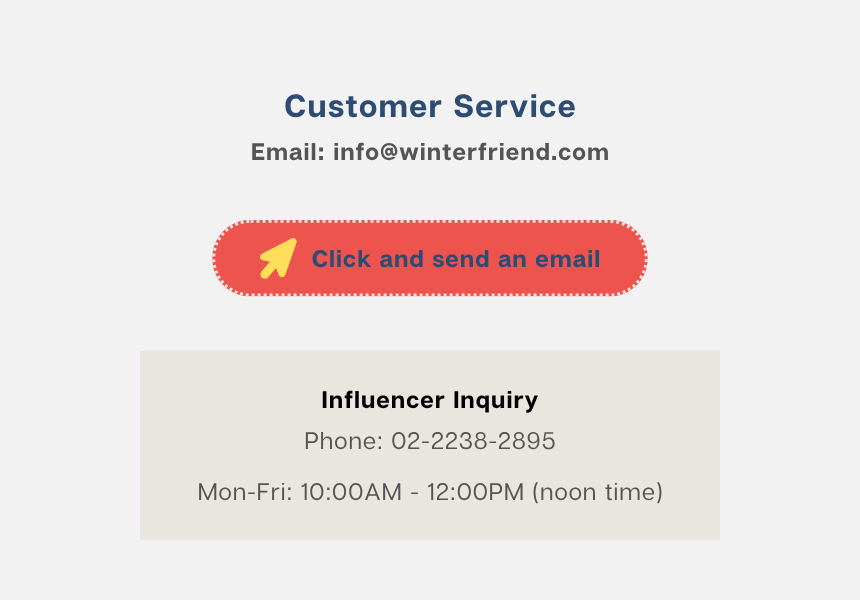 Customer Service

Email: info@winterfriend.com

Click and send an email

Influencer Inquiry

Phone: 02-2238-2895

Mon-Fri: 10:00AM - 12:00PM (noon time)